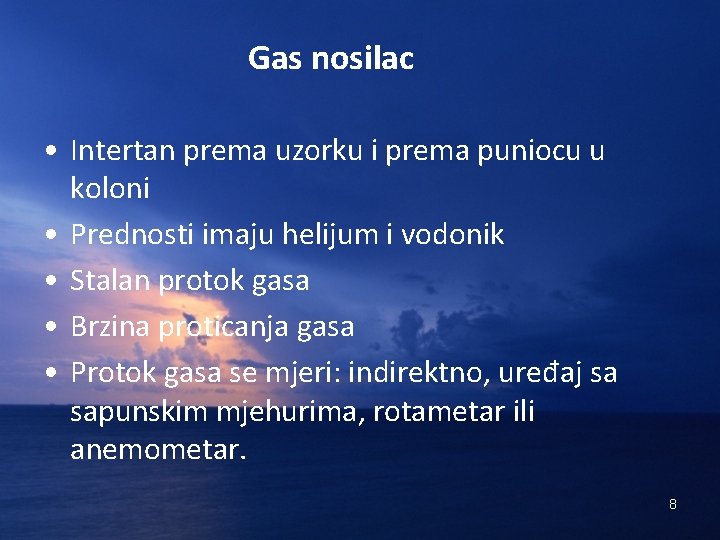 Gas nosilac

• Intertan prema uzorku i prema puniocu u koloni
• Prednosti imaju helijum i vodonik
• Stalan protok gasa
• Brzina proticanja gasa
• Protok gasa se mjeri: indirektno, uređaj sa sapunskim mjehurima, rotametar ili anemometar.

8